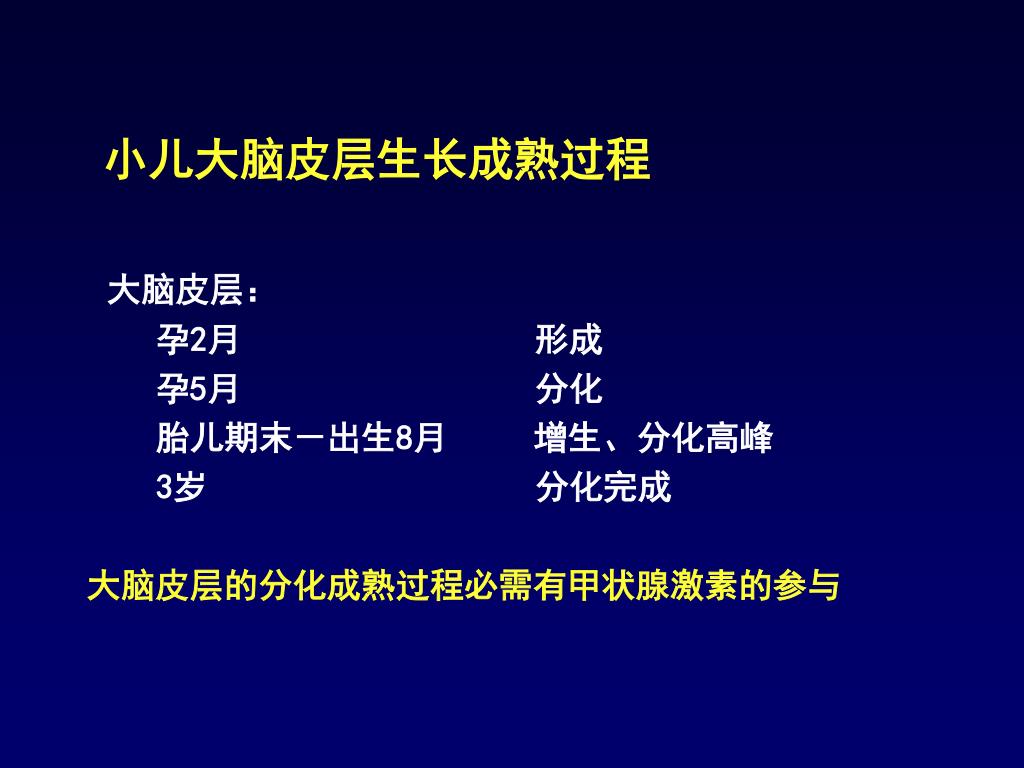 小儿大脑皮层生长成熟过程

大脑皮层：

| | |
|---|---|
| 孕2月 | 形成 |
| 孕5月 | 分化 |
| 胎儿期末－出生8月 | 增生、分化高峰 |
| 3岁 | 分化完成 |

大脑皮层的分化成熟过程必需有甲状腺激素的参与